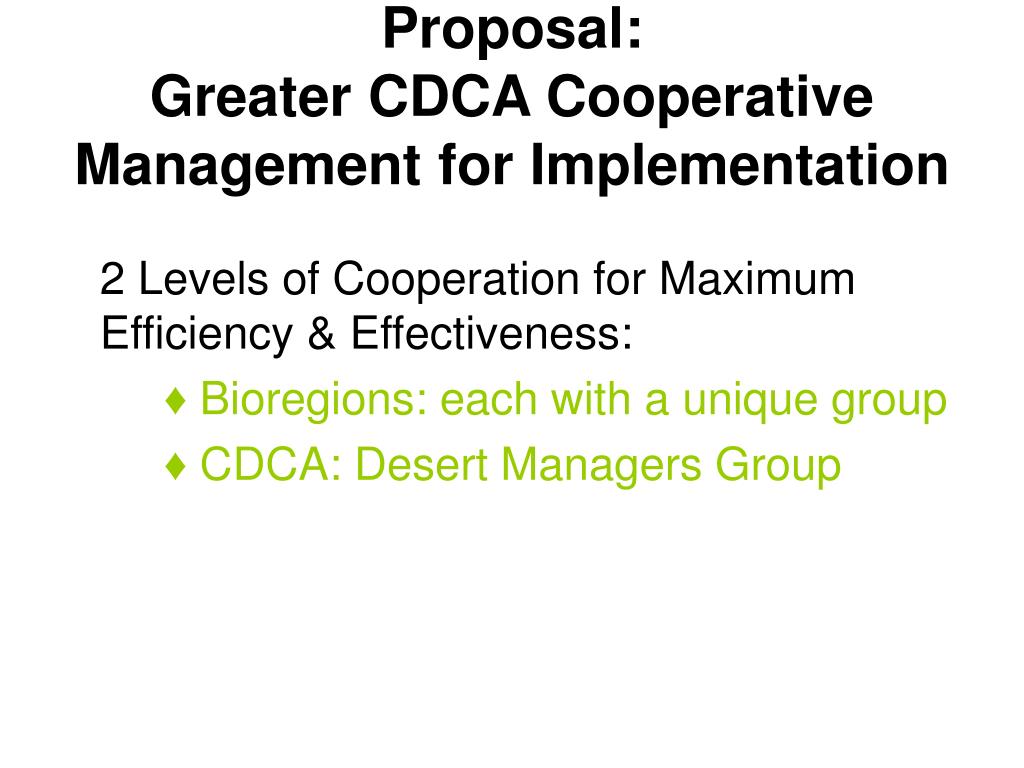 Proposal:
Greater CDCA Cooperative Management for Implementation

2 Levels of Cooperation for Maximum Efficiency & Effectiveness:

♦ Bioregions: each with a unique group

♦ CDCA: Desert Managers Group